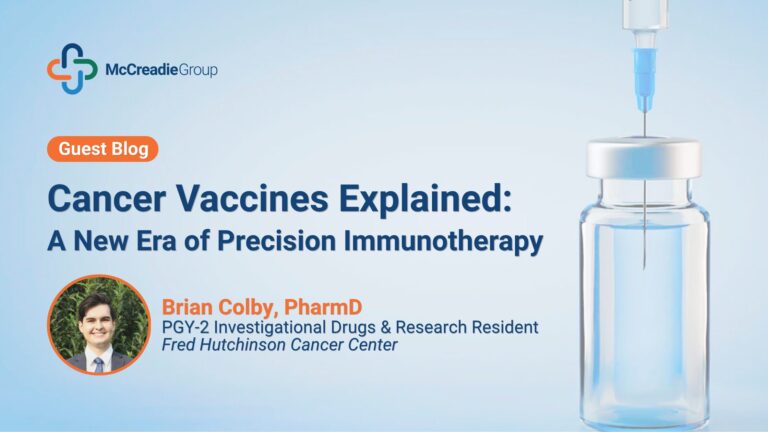 McCreadieGroup

Guest Blog

Cancer Vaccines Explained:
A New Era of Precision Immunotherapy

Brian Colby, PharmD
PGY-2 Investigational Drugs & Research Resident
Fred Hutchinson Cancer Center